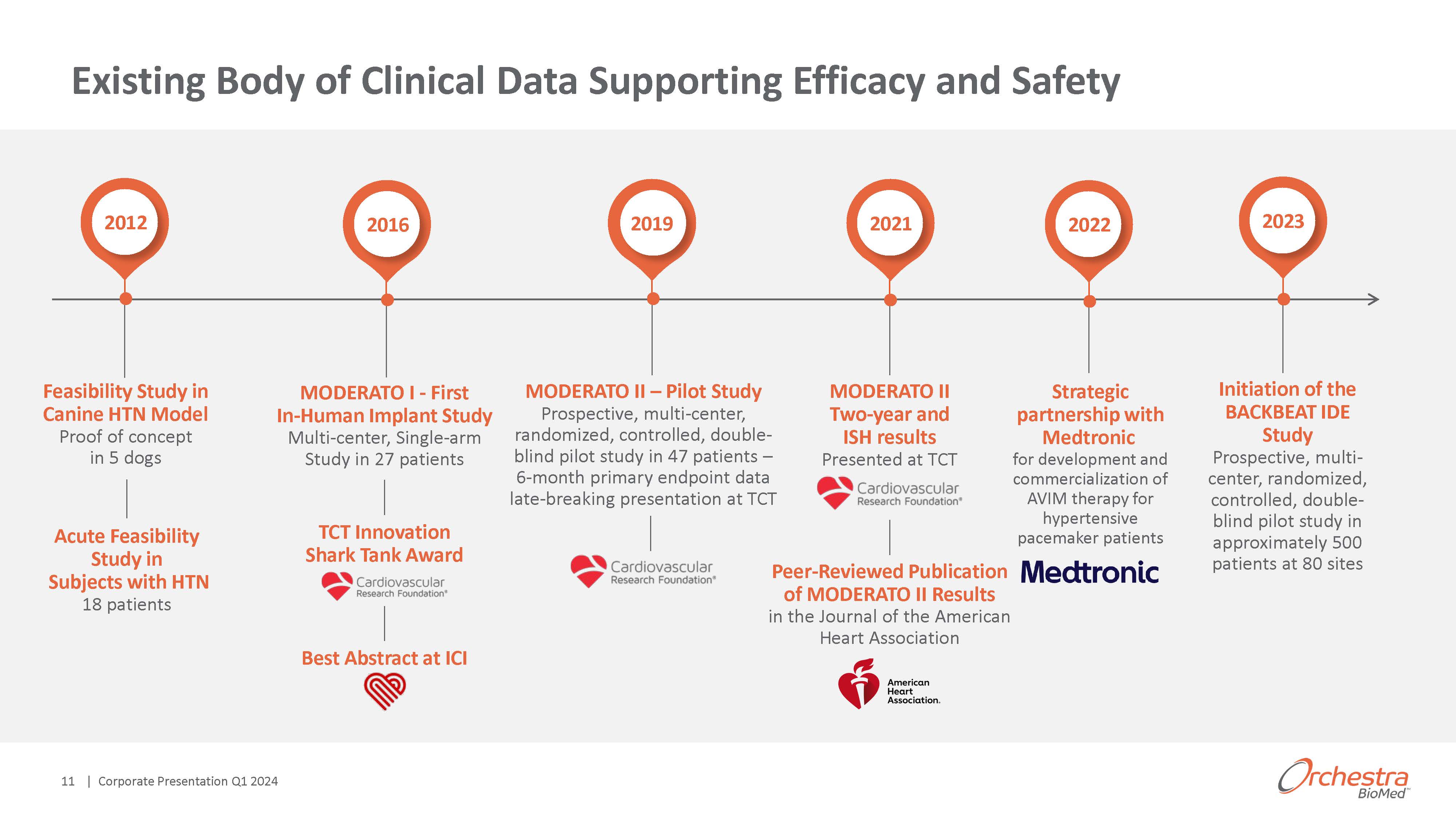 Existing Body of Clinical Data Supporting Efficacy and Safety

2012

Feasibility Study in Canine HTN Model
Proof of concept in 5 dogs

Acute Feasibility Study in Subjects with HTN
18 patients

2016

MODERATO I - First In-Human Implant Study
Multi-center, Single-arm Study in 27 patients

TCT Innovation Shark Tank Award
Cardiovascular Research Foundation®

Best Abstract at ICI

2019

MODERATO II – Pilot Study
Prospective, multi-center, randomized, controlled, double-blind pilot study in 47 patients – 6-month primary endpoint data late-breaking presentation at TCT

Cardiovascular Research Foundation®

2021

MODERATO II Two-year and ISH results
Presented at TCT
Cardiovascular Research Foundation®

Peer-Reviewed Publication of MODERATO II Results
in the Journal of the American Heart Association

American Heart Association.

2022

Strategic partnership with Medtronic
for development and commercialization of AVIM therapy for hypertensive pacemaker patients

Medtronic

2023

Initiation of the BACKBEAT IDE Study
Prospective, multi-center, randomized, controlled, double-blind pilot study in approximately 500 patients at 80 sites

11 | Corporate Presentation Q1 2024

Orchestra BioMed™